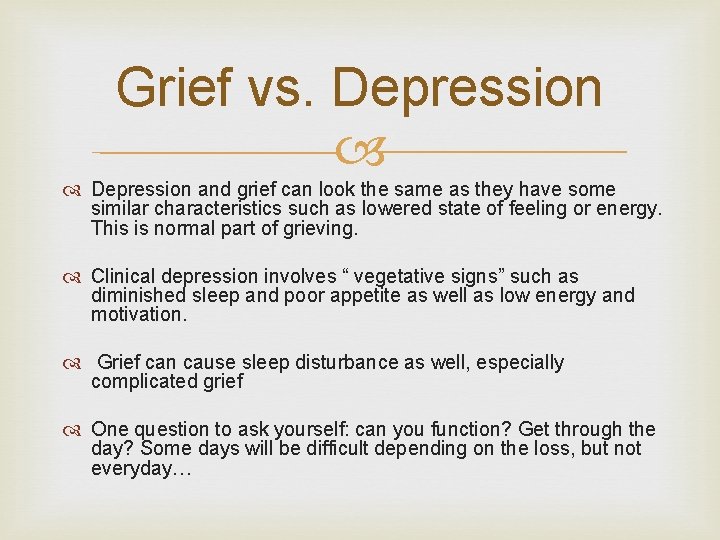 Grief vs. Depression

Depression and grief can look the same as they have some similar characteristics such as lowered state of feeling or energy. This is normal part of grieving.

Clinical depression involves “ vegetative signs” such as diminished sleep and poor appetite as well as low energy and motivation.

Grief can cause sleep disturbance as well, especially complicated grief

One question to ask yourself: can you function? Get through the day? Some days will be difficult depending on the loss, but not everyday…